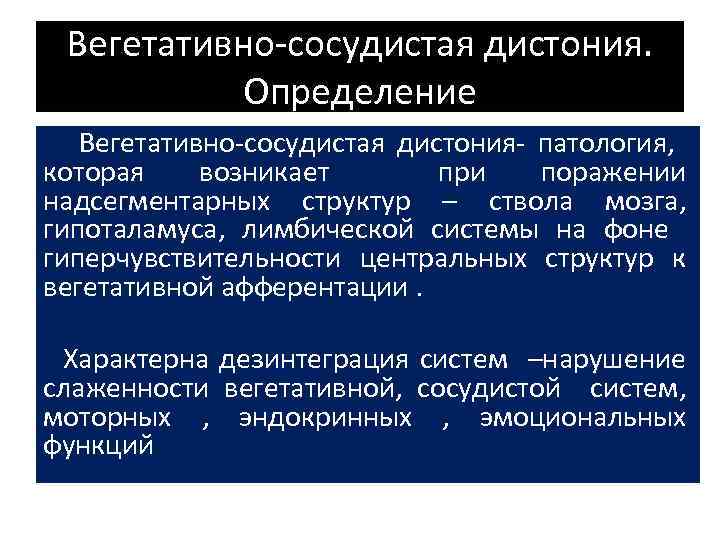 Вегетативно-сосудистая дистония. Определение

Вегетативно-сосудистая дистония- патология, которая возникает при поражении надсегментарных структур – ствола мозга, гипоталамуса, лимбической системы на фоне гиперчувствительности центральных структур к вегетативной афферентации .

Характерна дезинтеграция систем –нарушение слаженности вегетативной, сосудистой систем, моторных , эндокринных , эмоциональных функций